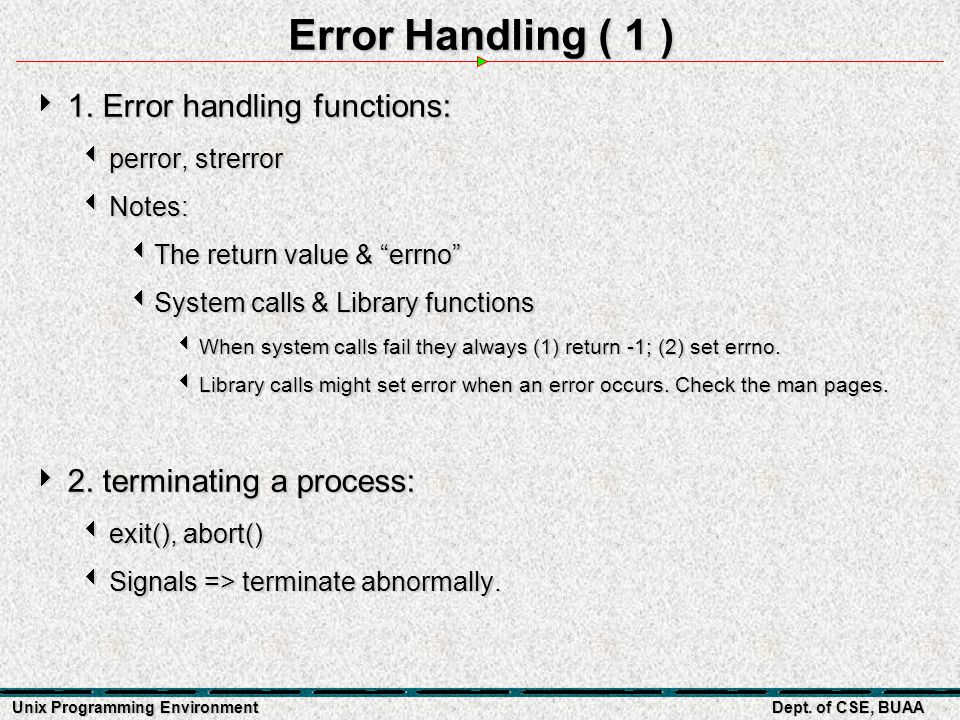 Error Handling ( 1 )

1. Error handling functions:

perror, strerror

Notes:

The return value & “errno”

System calls & Library functions

When system calls fail they always (1) return -1; (2) set errno.

Library calls might set error when an error occurs. Check the man pages.

2. terminating a process:

exit(), abort()

Signals => terminate abnormally.

Unix Programming Environment

Dept. of CSE, BUAA